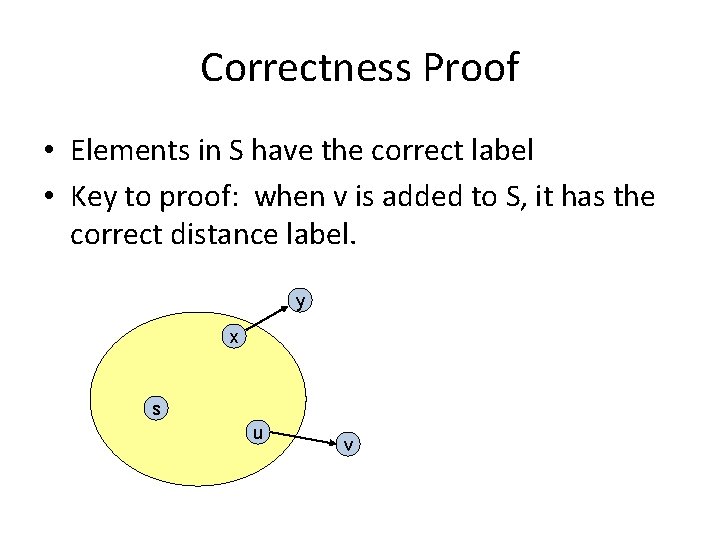 Correctness Proof

• Elements in S have the correct label
• Key to proof: when v is added to S, it has the correct distance label.

y
x
s
u
v